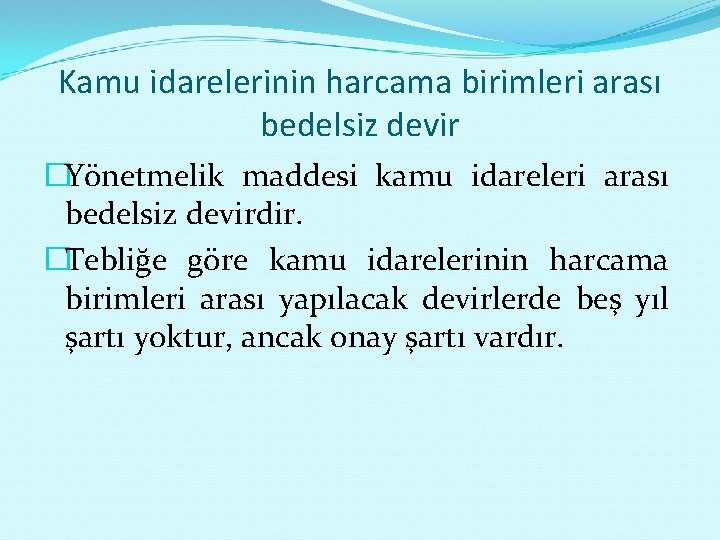 Kamu idarelerinin harcama birimleri arası bedelsiz devir

Yönetmelik maddesi kamu idareleri arası bedelsiz devirdir.

Tebliğe göre kamu idarelerinin harcama birimleri arası yapılacak devirlerde beş yıl şartı yoktur, ancak onay şartı vardır.